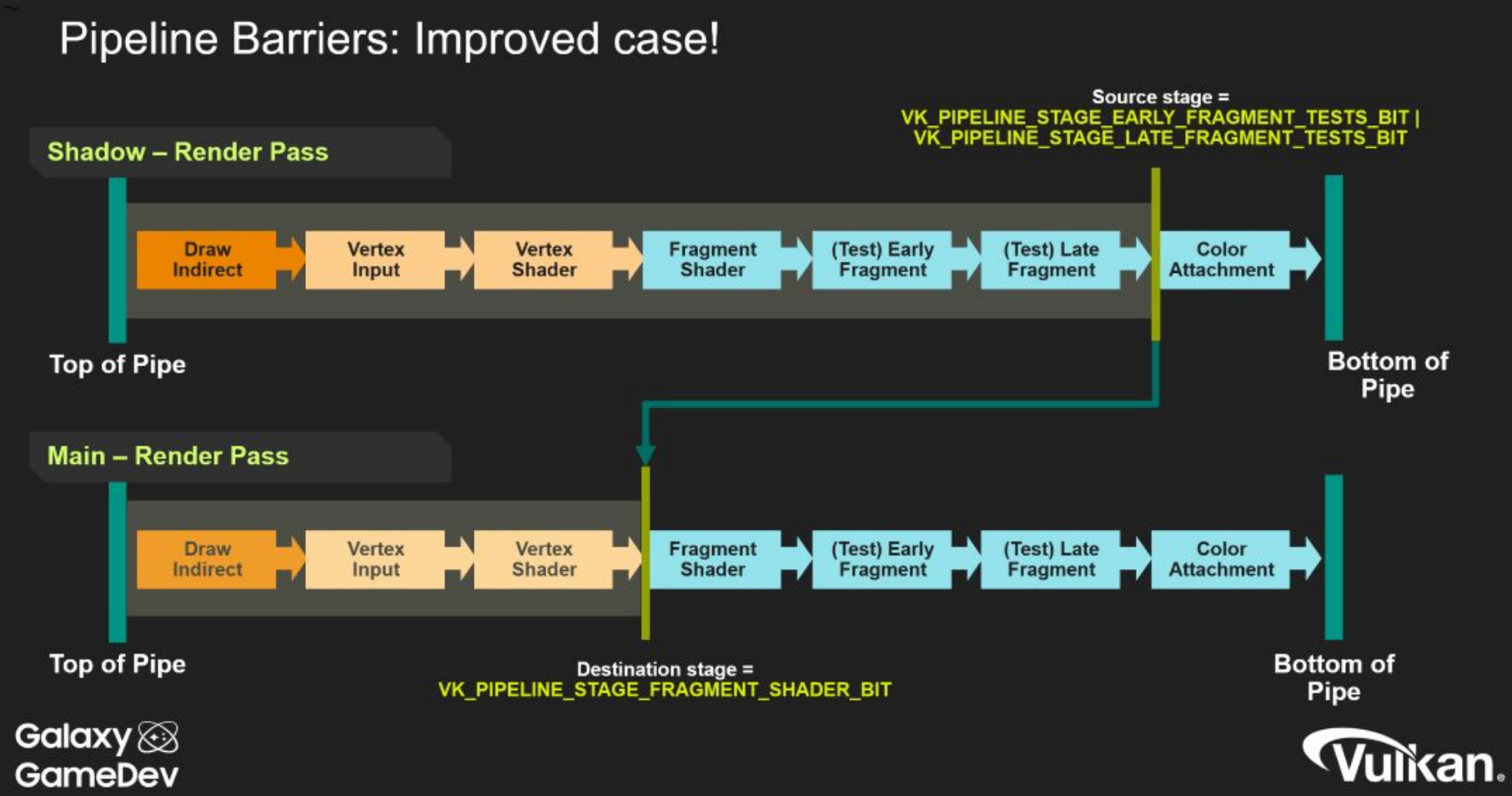 Pipeline Barriers: Improved case!

Source stage =
VK_PIPELINE_STAGE_EARLY_FRAGMENT_TESTS_BIT |
VK_PIPELINE_STAGE_LATE_FRAGMENT_TESTS_BIT

Shadow – Render Pass

Draw Indirect

Vertex Input

Vertex Shader

Fragment Shader

(Test) Early Fragment

(Test) Late Fragment

Color Attachment

Top of Pipe

Bottom of Pipe

Main – Render Pass

Draw Indirect

Vertex Input

Vertex Shader

Fragment Shader

(Test) Early Fragment

(Test) Late Fragment

Color Attachment

Top of Pipe

Destination stage =
VK_PIPELINE_STAGE_FRAGMENT_SHADER_BIT

Bottom of Pipe

Galaxy GameDev

Vulkan.